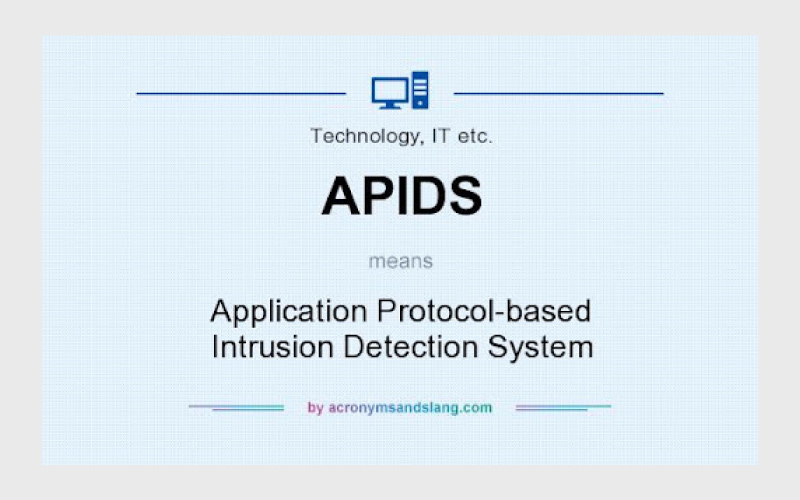 Technology, IT etc.

APIDS

means

Application Protocol-based Intrusion Detection System

by acronymsandslang.com